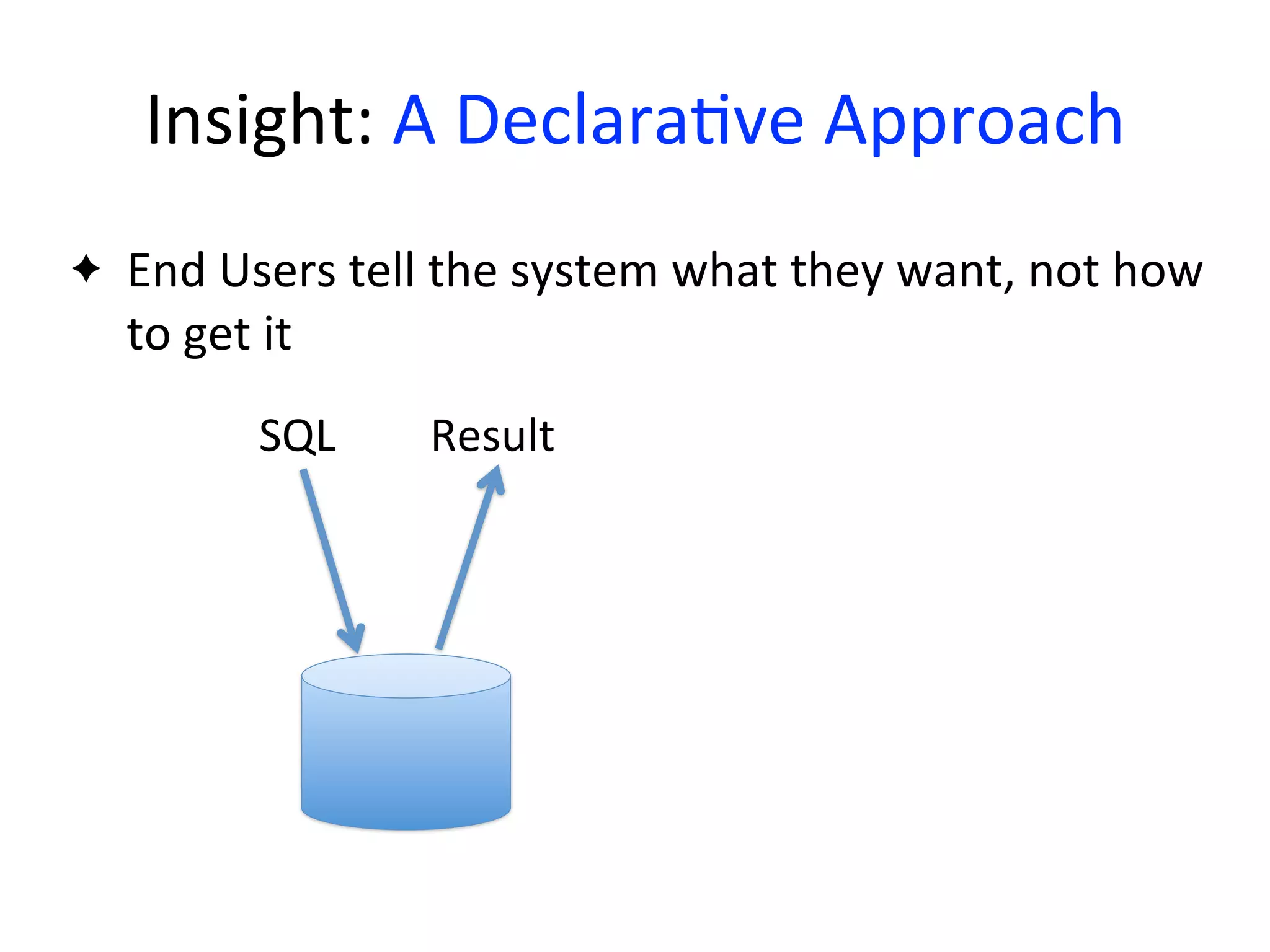 Insight: A Declarative Approach

✦ End Users tell the system what they want, not how to get it

SQL

Result